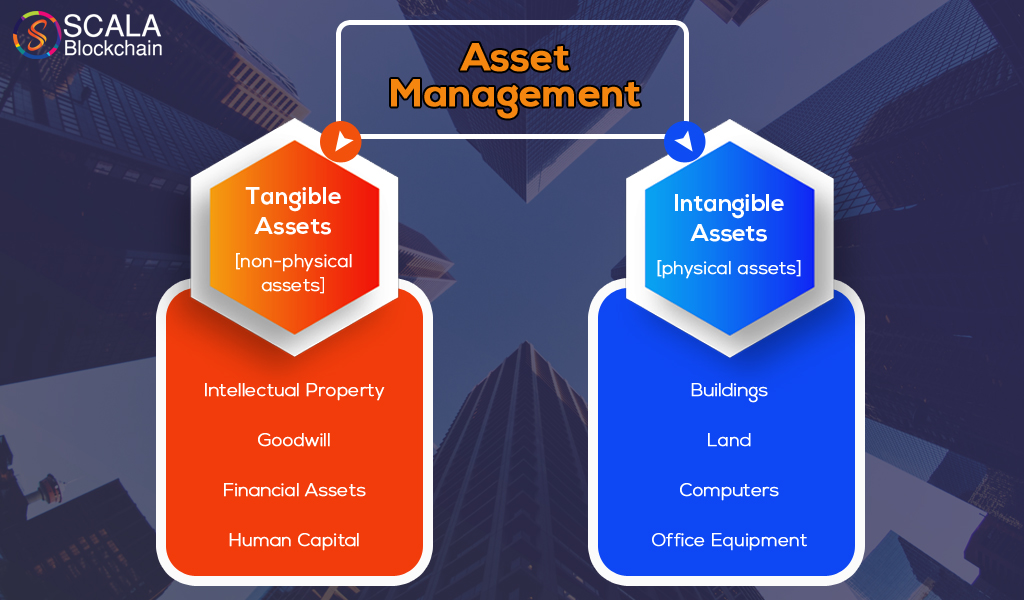 SCALA Blockchain

Asset Management

Tangible Assets
[non-physical assets]

Intellectual Property

Goodwill

Financial Assets

Human Capital

Intangible Assets
[physical assets]

Buildings

Land

Computers

Office Equipment